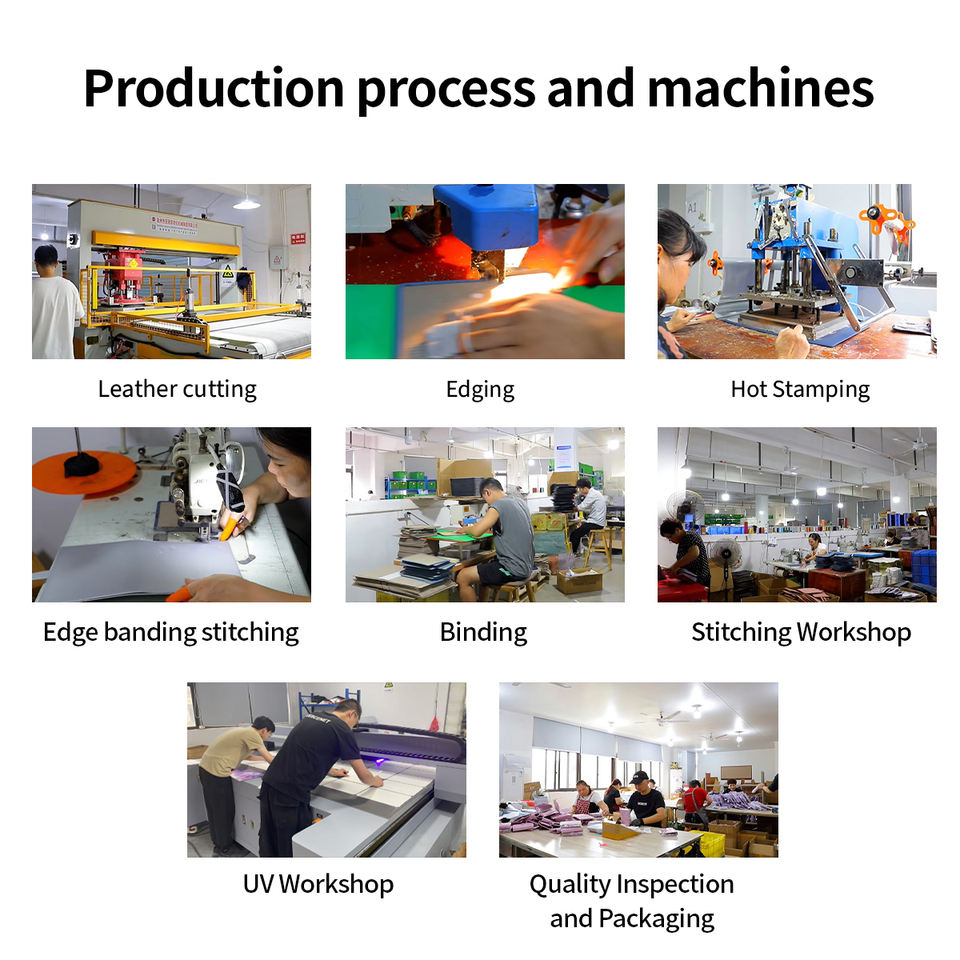 Production process and machines

Leather cutting

Edging

Hot Stamping

Edge banding stitching

Binding

Stitching Workshop

UV Workshop

Quality Inspection and Packaging